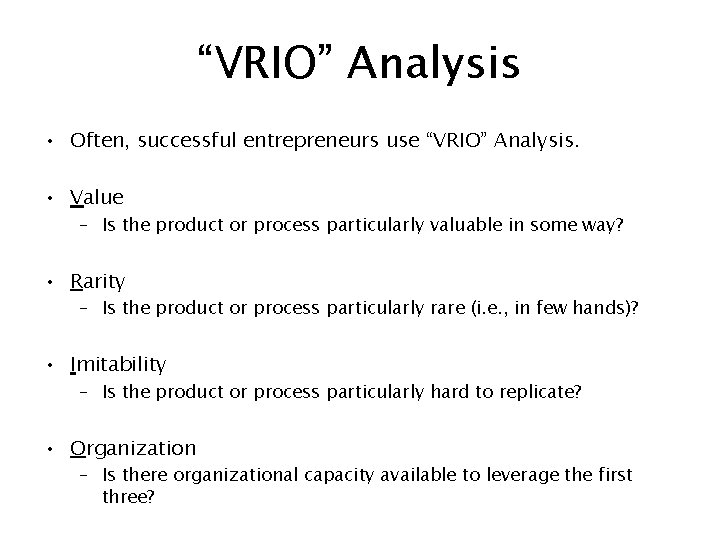 “VRIO” Analysis

• Often, successful entrepreneurs use “VRIO” Analysis.

• Value
– Is the product or process particularly valuable in some way?

• Rarity
– Is the product or process particularly rare (i.e., in few hands)?

• Imitability
– Is the product or process particularly hard to replicate?

• Organization
– Is there organizational capacity available to leverage the first three?